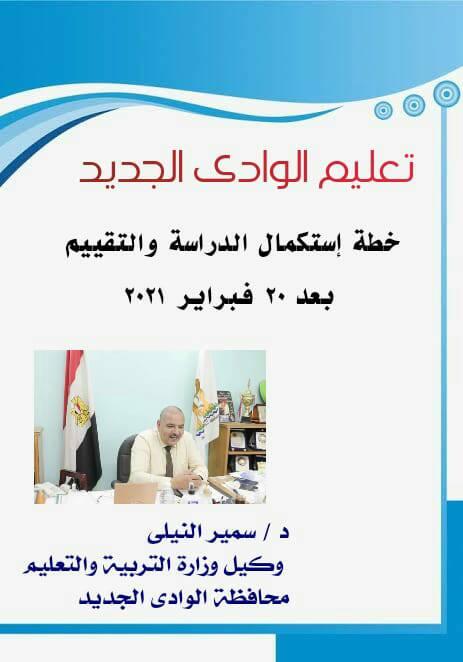 تعليم الوادى الجديد

خطة إستكمال الدراسة والتقييم

بعد ٢٠ فبراير ٢٠٢١

د / سمير النيلى
وكيل وزارة التربية والتعليم
محافظة الوادى الجديد